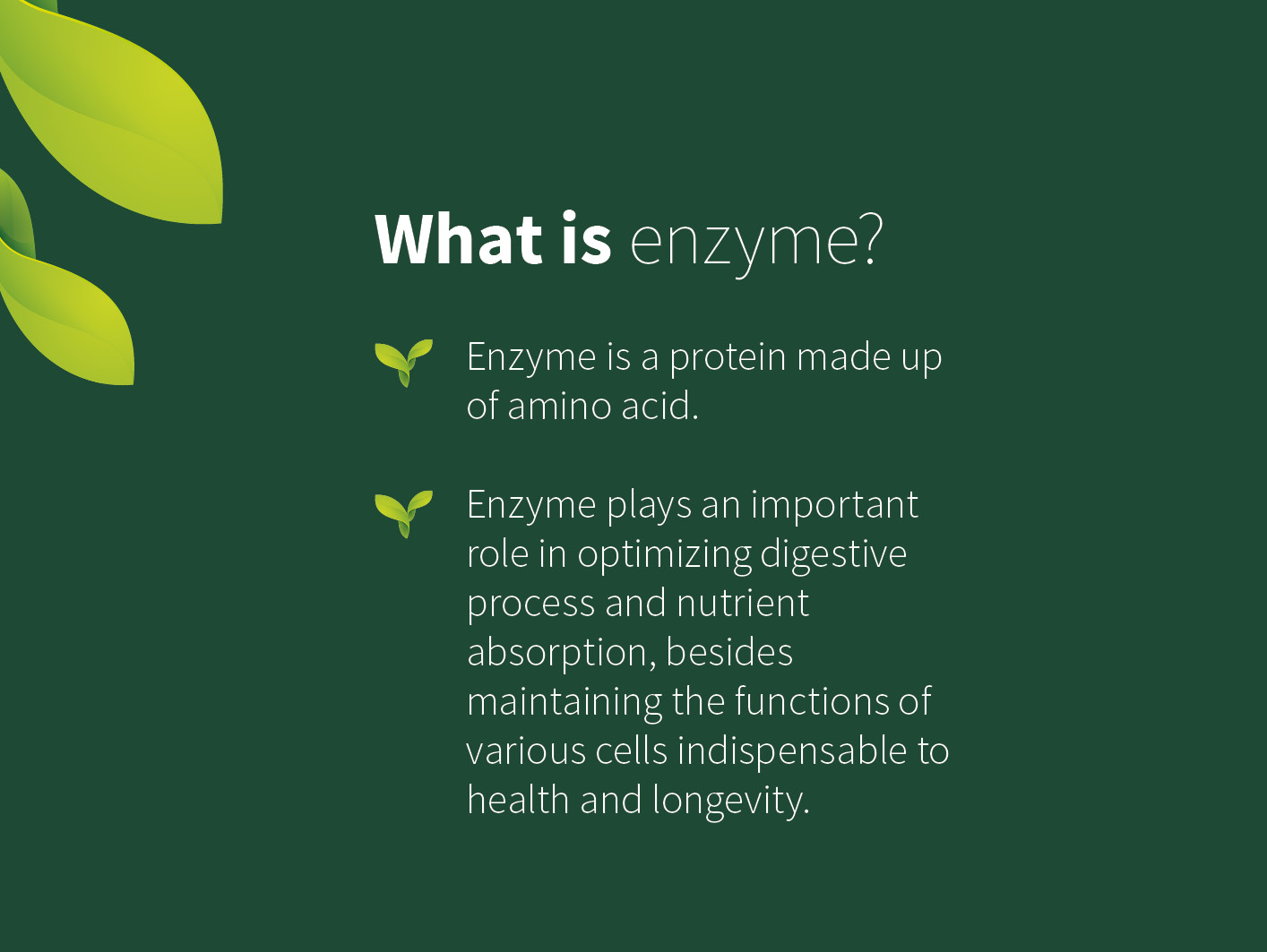 What is enzyme?

Enzyme is a protein made up of amino acid.

Enzyme plays an important role in optimizing digestive process and nutrient absorption, besides maintaining the functions of various cells indispensable to health and longevity.